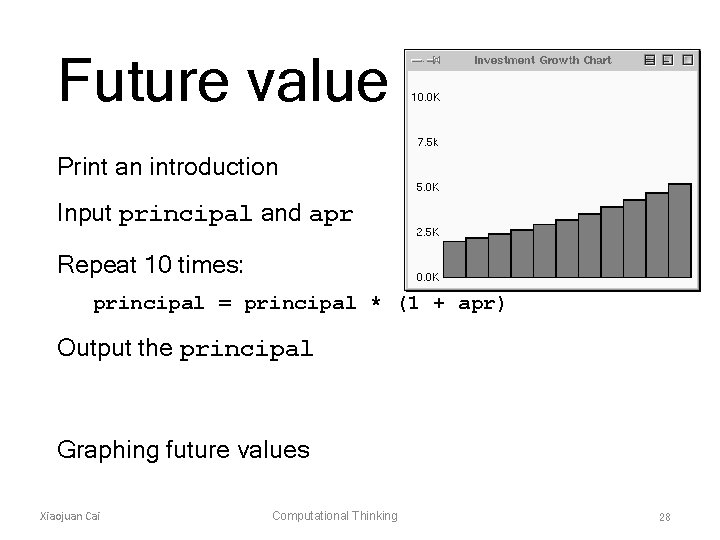 Future value

Investment Growth Chart

10.0K

7.5k

5.0K

2.5K

0.0K

Print an introduction

Input principal and apr

Repeat 10 times:

principal = principal * (1 + apr)

Output the principal

Graphing future values

Xiaojuan Cai

Computational Thinking

28